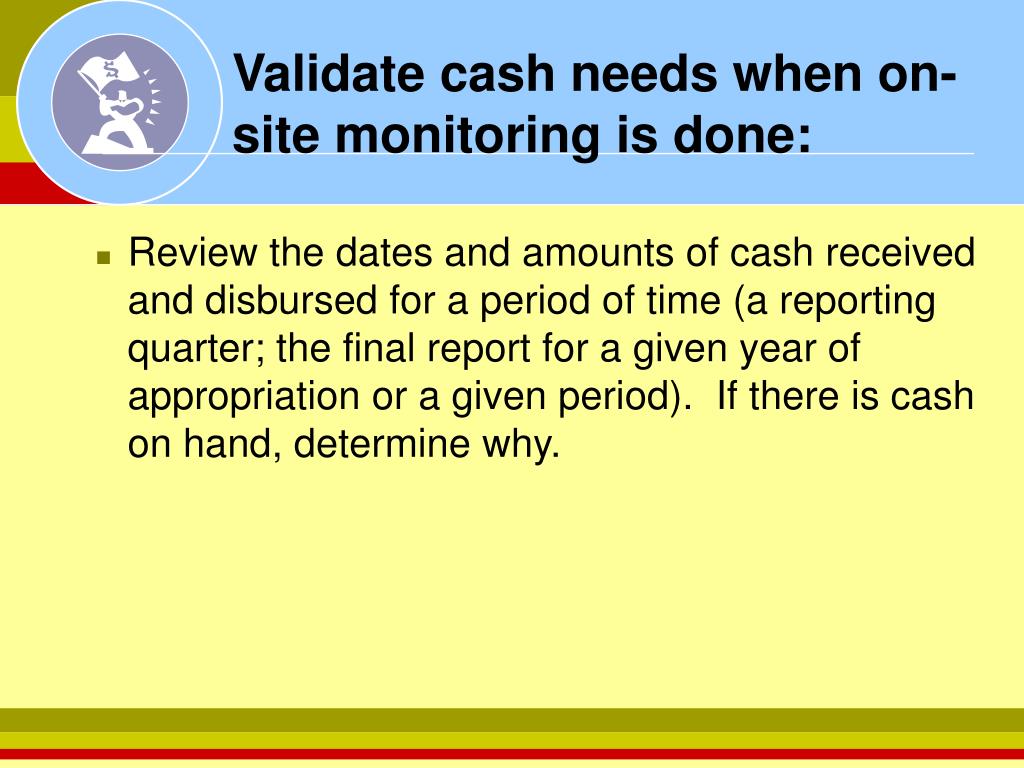 Validate cash needs when on-site monitoring is done:

Review the dates and amounts of cash received and disbursed for a period of time (a reporting quarter; the final report for a given year of appropriation or a given period).  If there is cash on hand, determine why.